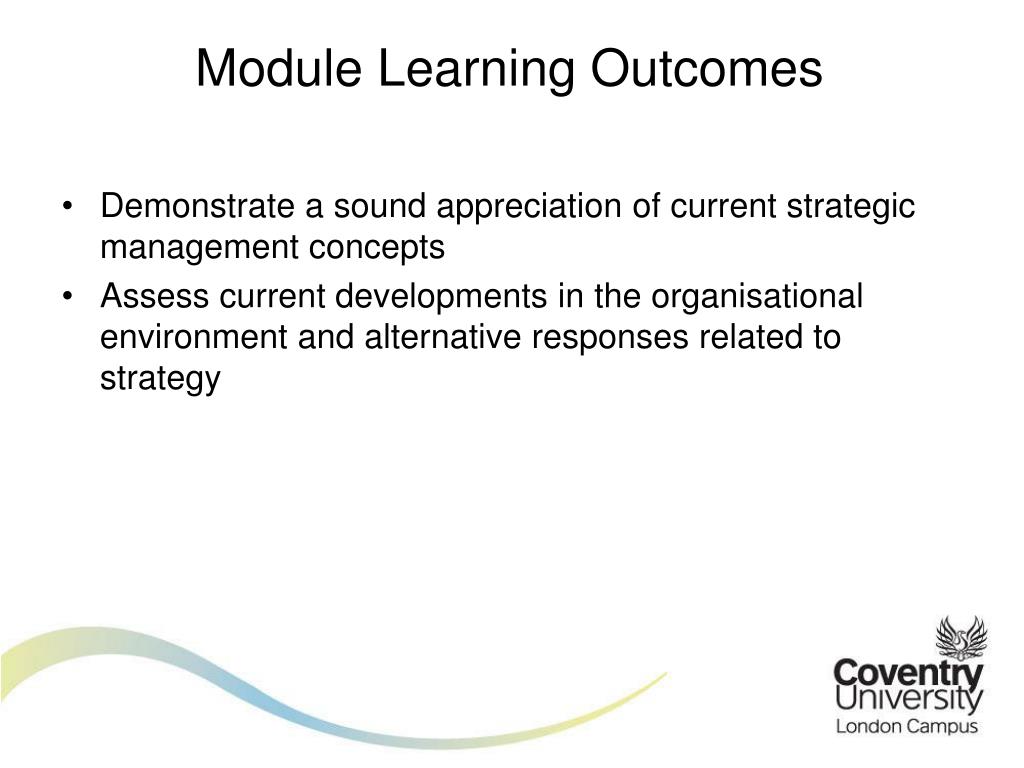 Module Learning Outcomes

• Demonstrate a sound appreciation of current strategic management concepts
• Assess current developments in the organisational environment and alternative responses related to strategy

Coventry University
London Campus